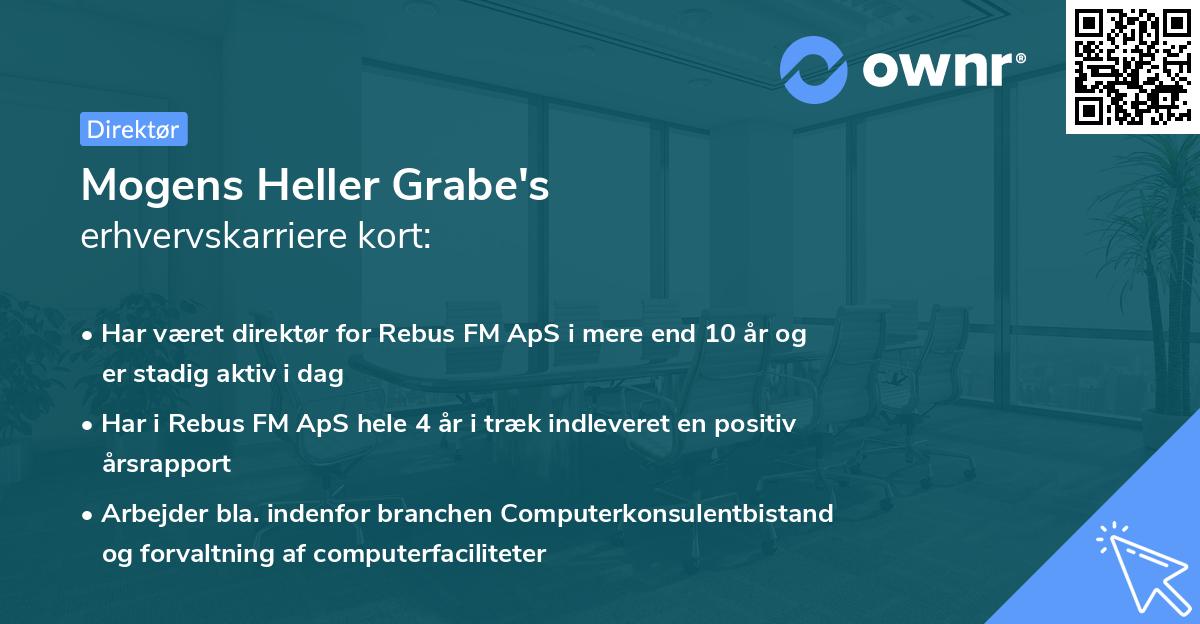 ownr®

Direktør

Mogens Heller Grabe's
erhvervskarriere kort:

• Har været direktør for Rebus FM ApS i mere end 10 år og er stadig aktiv i dag
• Har i Rebus FM ApS hele 4 år i træk indleveret en positiv årsrapport
• Arbejder bla. indenfor branchen Computerkonsulentbistand og forvaltning af computerfaciliteter